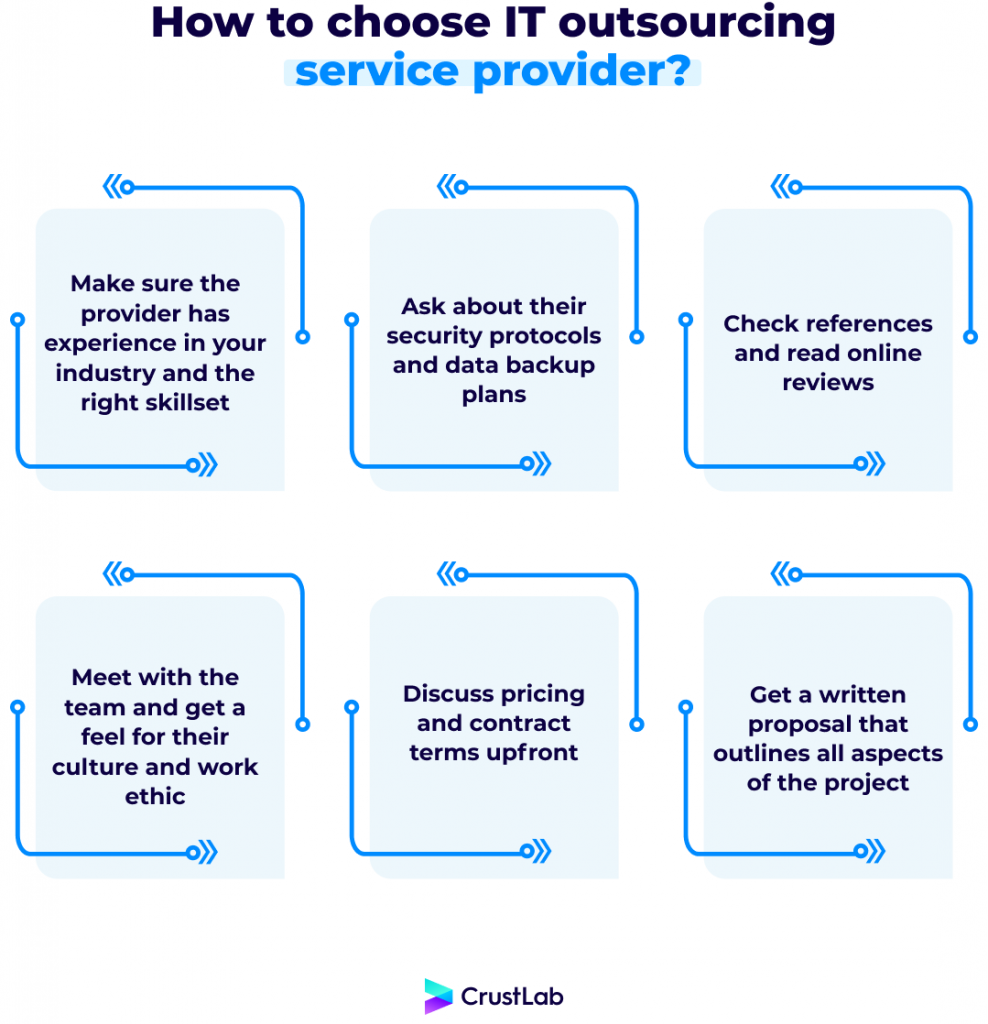 How to choose IT outsourcing service provider?

Make sure the provider has experience in your industry and the right skillset

Ask about their security protocols and data backup plans

Check references and read online reviews

Meet with the team and get a feel for their culture and work ethic

Discuss pricing and contract terms upfront

Get a written proposal that outlines all aspects of the project

CrustLab